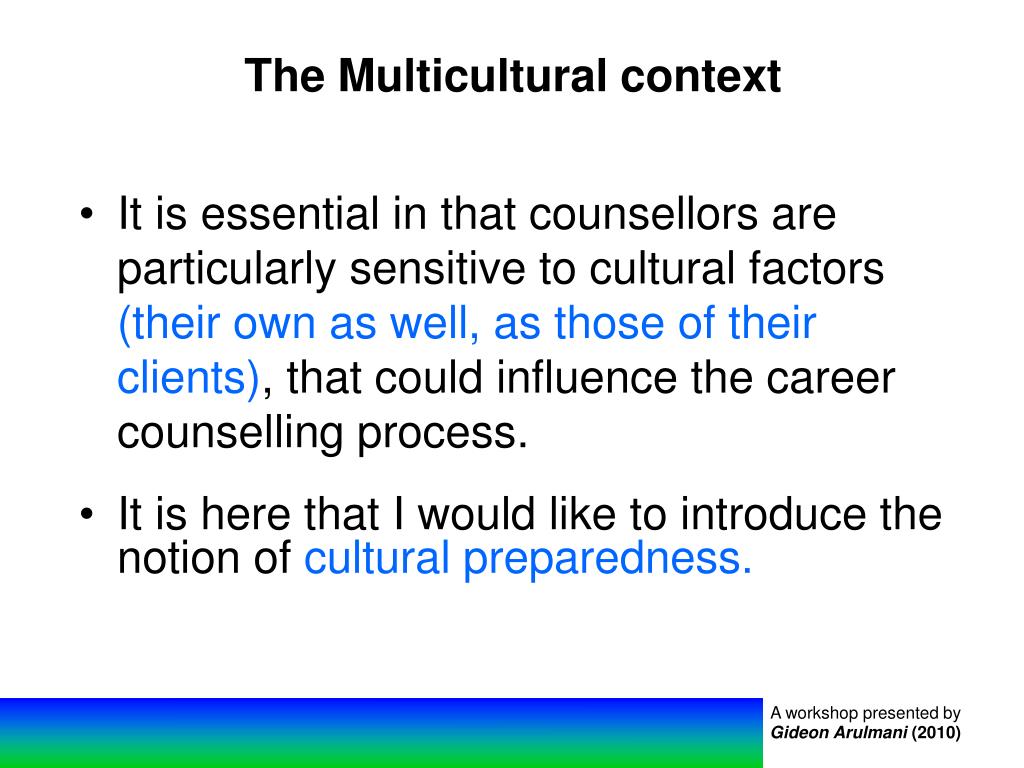 The Multicultural context

• It is essential in that counsellors are particularly sensitive to cultural factors (their own as well, as those of their clients), that could influence the career counselling process.

• It is here that I would like to introduce the notion of cultural preparedness.

A workshop presented by
Gideon Arulmani (2010)